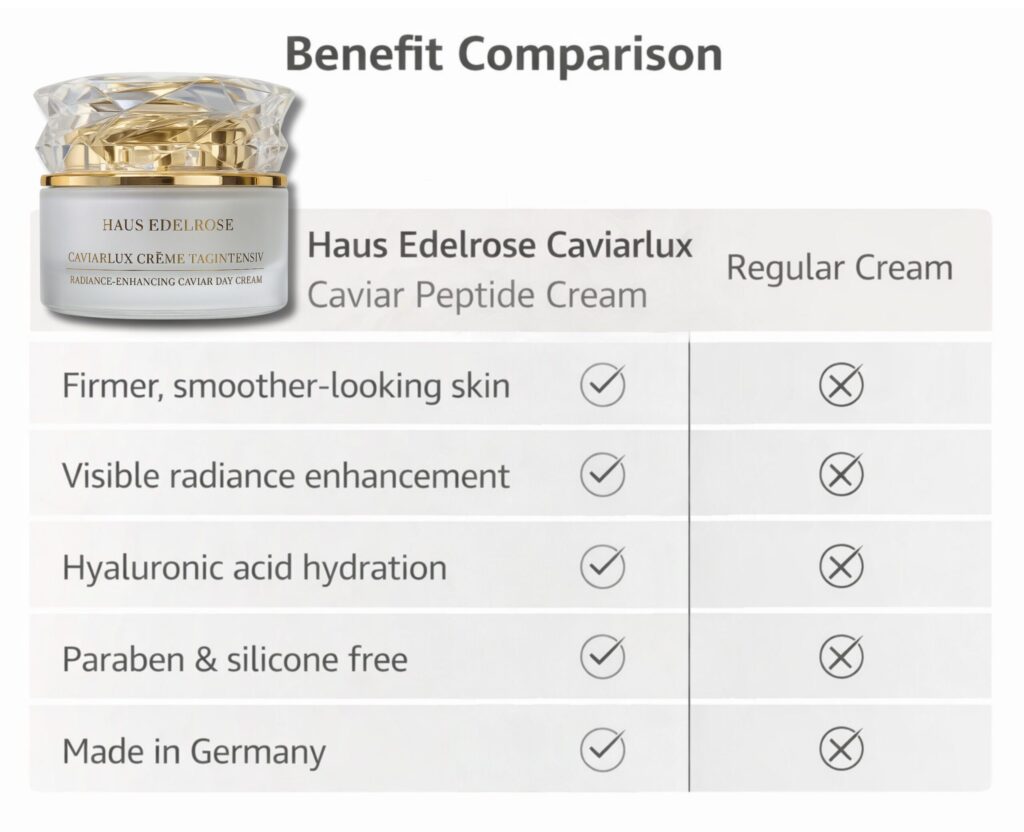 Benefit Comparison

HAUS EDELROSE
CAVIARLUX CRÈME TAGINTENSIV
RADIANCE-ENHANCING CAVIAR DAY CREAM

| | Haus Edelrose Caviarlux Caviar Peptide Cream | Regular Cream |
|---|---|---|
| Firmer, smoother-looking skin | ✓ | ✗ |
| Visible radiance enhancement | ✓ | ✗ |
| Hyaluronic acid hydration | ✓ | ✗ |
| Paraben & silicone free | ✓ | ✗ |
| Made in Germany | ✓ | ✗ |